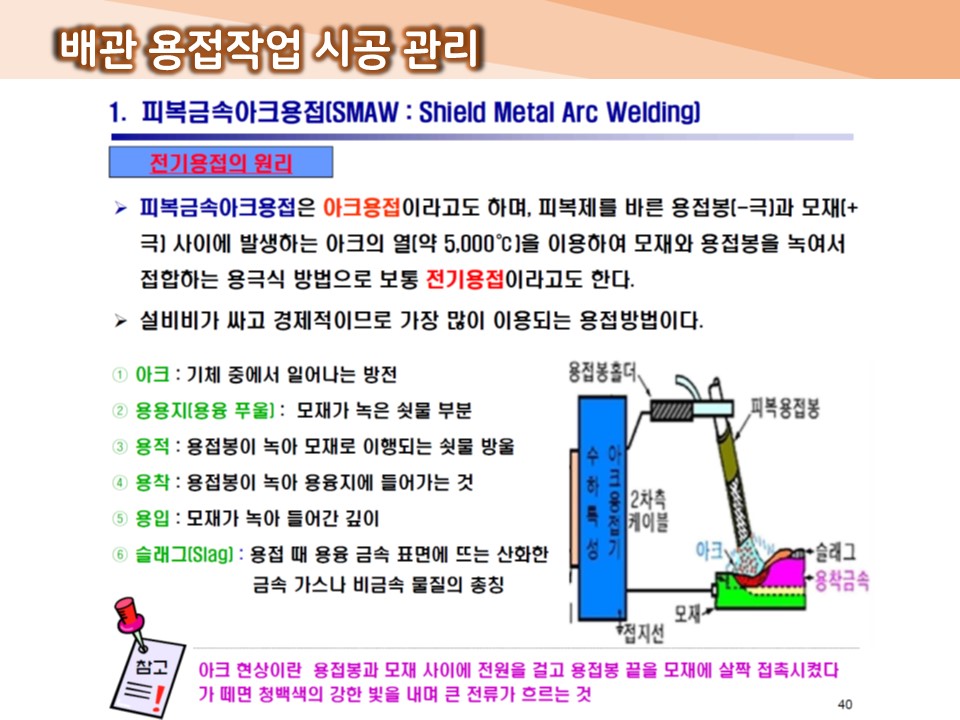 배관 용접작업 시공 관리

1. 피복금속아크용접(SMAW : Shield Metal Arc Welding)

전기용접의 원리

➢ 피복금속아크용접은 아크용접이라고도 하며, 피복제를 바른 용접봉(-극)과 모재(+극) 사이에 발생하는 아크의 열(약 5,000℃)을 이용하여 모재와 용접봉을 녹여서 접합하는 용극식 방법으로 보통 전기용접이라고도 한다.

➢ 설비비가 싸고 경제적이므로 가장 많이 이용되는 용접방법이다.

① 아크 : 기체 중에서 일어나는 방전

② 용융지(용융 푸울) : 모재가 녹은 쇳물 부분

③ 용적 : 용접봉이 녹아 모재로 이행되는 쇳물 방울

④ 용착 : 용접봉이 녹아 용융지에 들어가는 것

⑤ 용입 : 모재가 녹아 들어간 깊이

⑥ 슬래그(Slag) : 용접 때 용융 금속 표면에 뜨는 산화한 금속 가스나 비금속 물질의 총칭

용접봉홀더

피복용접봉

수하특성

아크용접기

2차측 케이블

아크

슬래그

용착금속

모재

접지선

참고

아크 현상이란 용접봉과 모재 사이에 전원을 걸고 용접봉 끝을 모재에 살짝 접촉시켰다가 떼면 청백색의 강한 빛을 내며 큰 전류가 흐르는 것

40